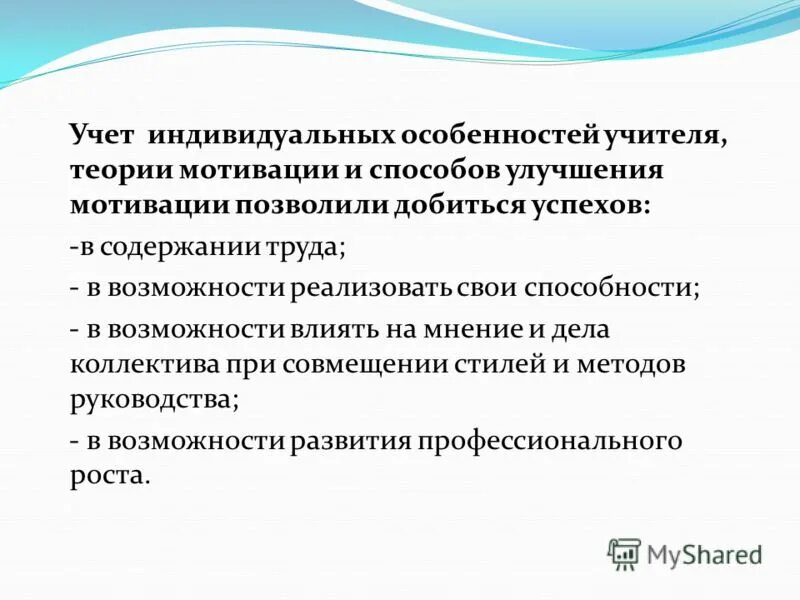 Учет индивидуальных особенностей учителя, теории мотивации и способов улучшения мотивации позволили добиться успехов:

-в содержании труда;

- в возможности реализовать свои способности;

- в возможности влиять на мнение и дела коллектива при совмещении стилей и методов руководства;

- в возможности развития профессионального роста.

MyShared